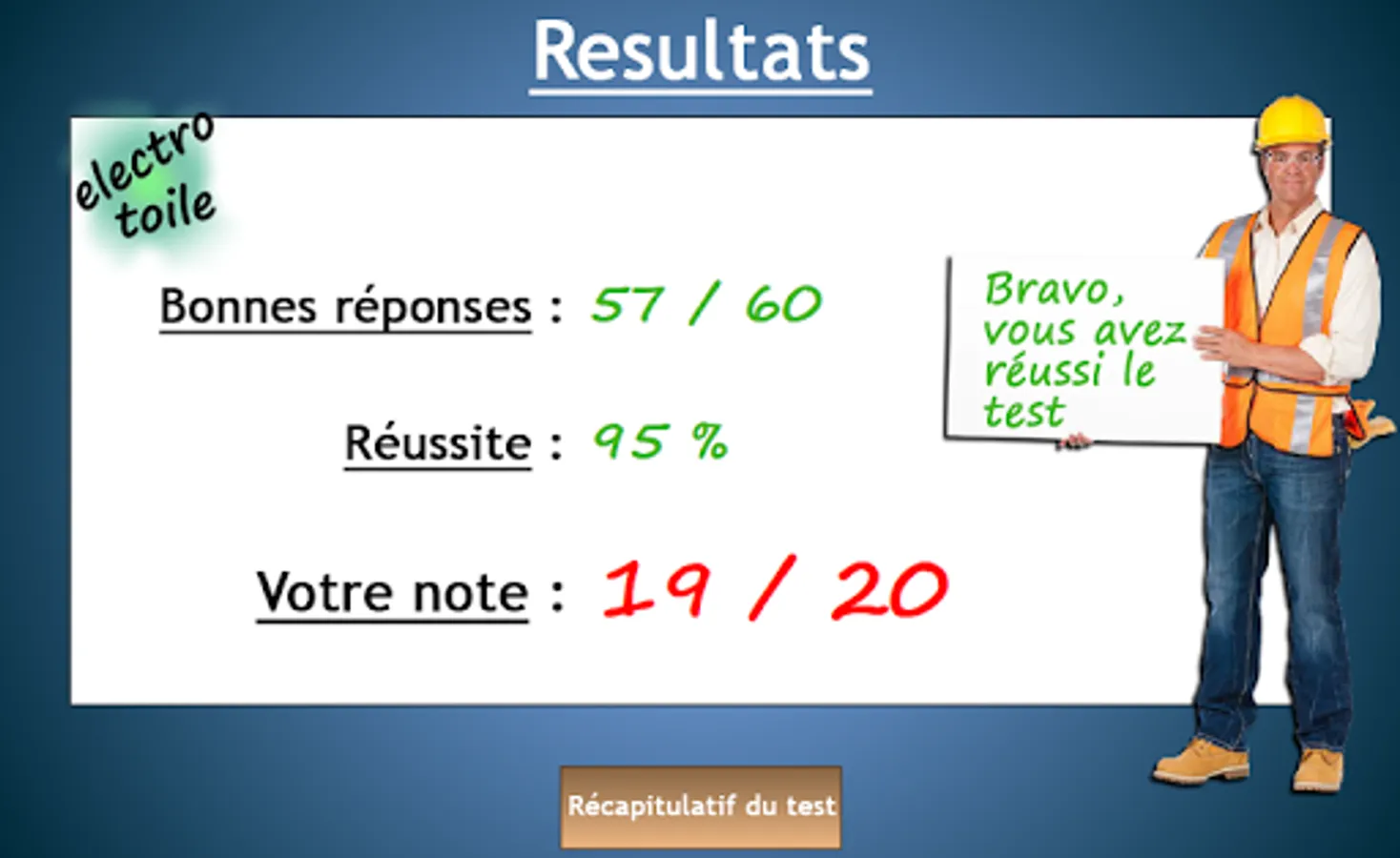 Resultats

electro toile

Bonnes réponses : 57 / 60

Réussite : 95 %

Votre note : 19 / 20

Bravo, vous avez réussi le test

Récapitulatif du test